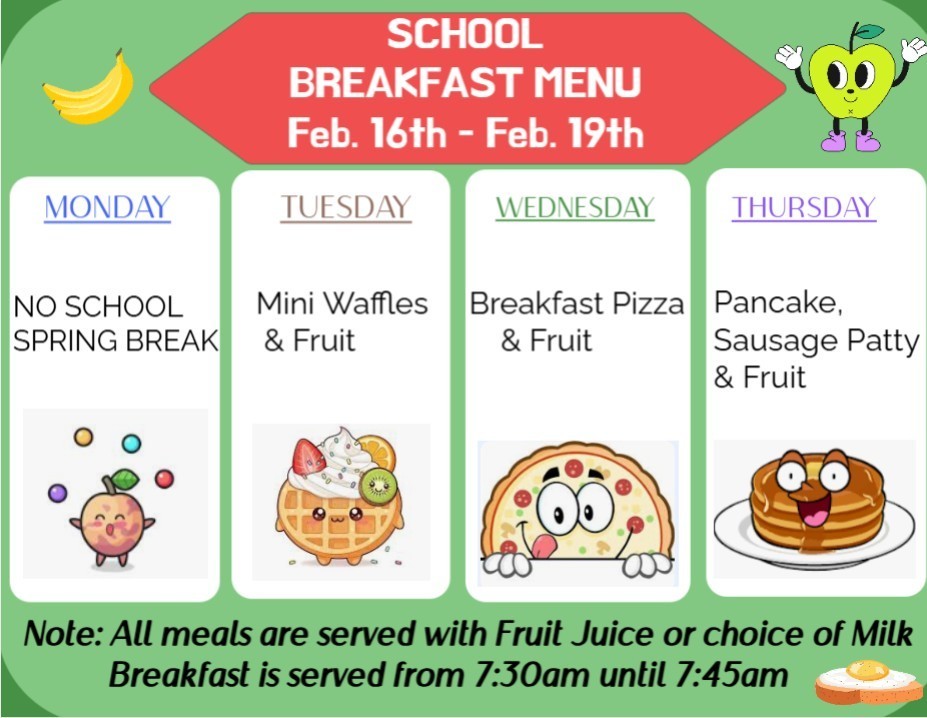 SCHOOL BREAKFAST MENU
Feb. 16th - Feb. 19th

MONDAY

NO SCHOOL SPRING BREAK

TUESDAY

Mini Waffles & Fruit

WEDNESDAY

Breakfast Pizza & Fruit

THURSDAY

Pancake, Sausage Patty & Fruit

Note: All meals are served with Fruit Juice or choice of Milk
Breakfast is served from 7:30am until 7:45am